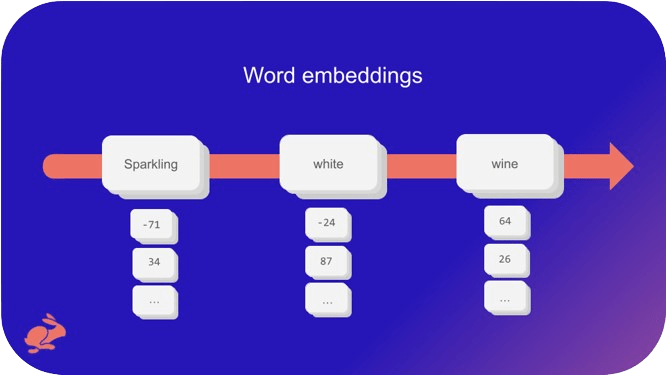 Word embeddings

Sparkling

-71

34

...

white

-24

87

...

wine

64

26

...